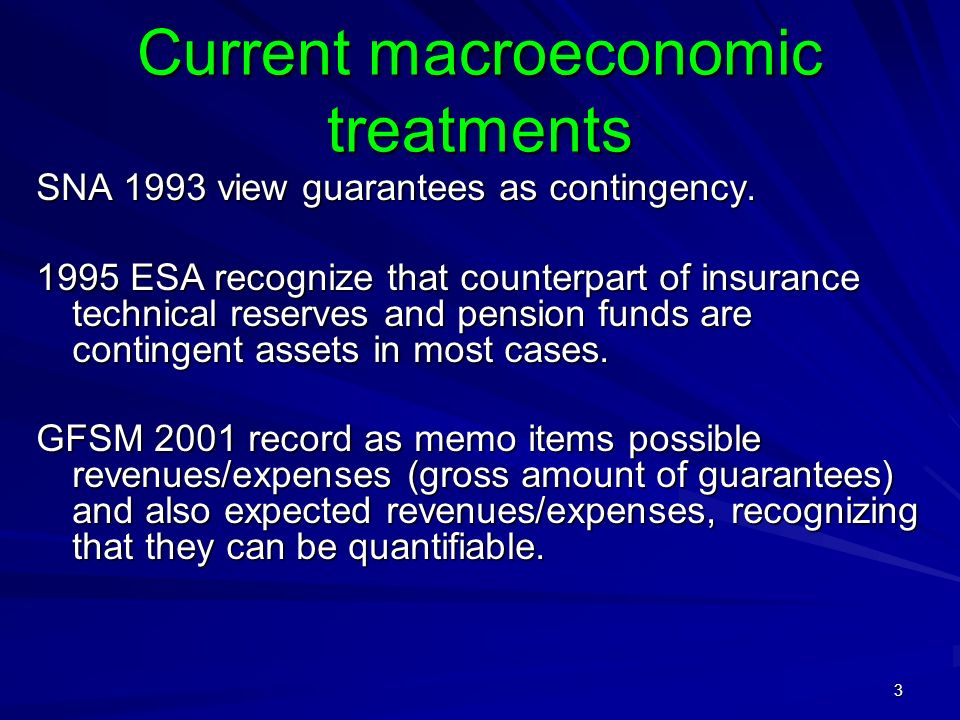 Current macroeconomic treatments

SNA 1993 view guarantees as contingency.

1995 ESA recognize that counterpart of insurance technical reserves and pension funds are contingent assets in most cases.

GFSM 2001 record as memo items possible revenues/expenses (gross amount of guarantees) and also expected revenues/expenses, recognizing that they can be quantifiable.

3